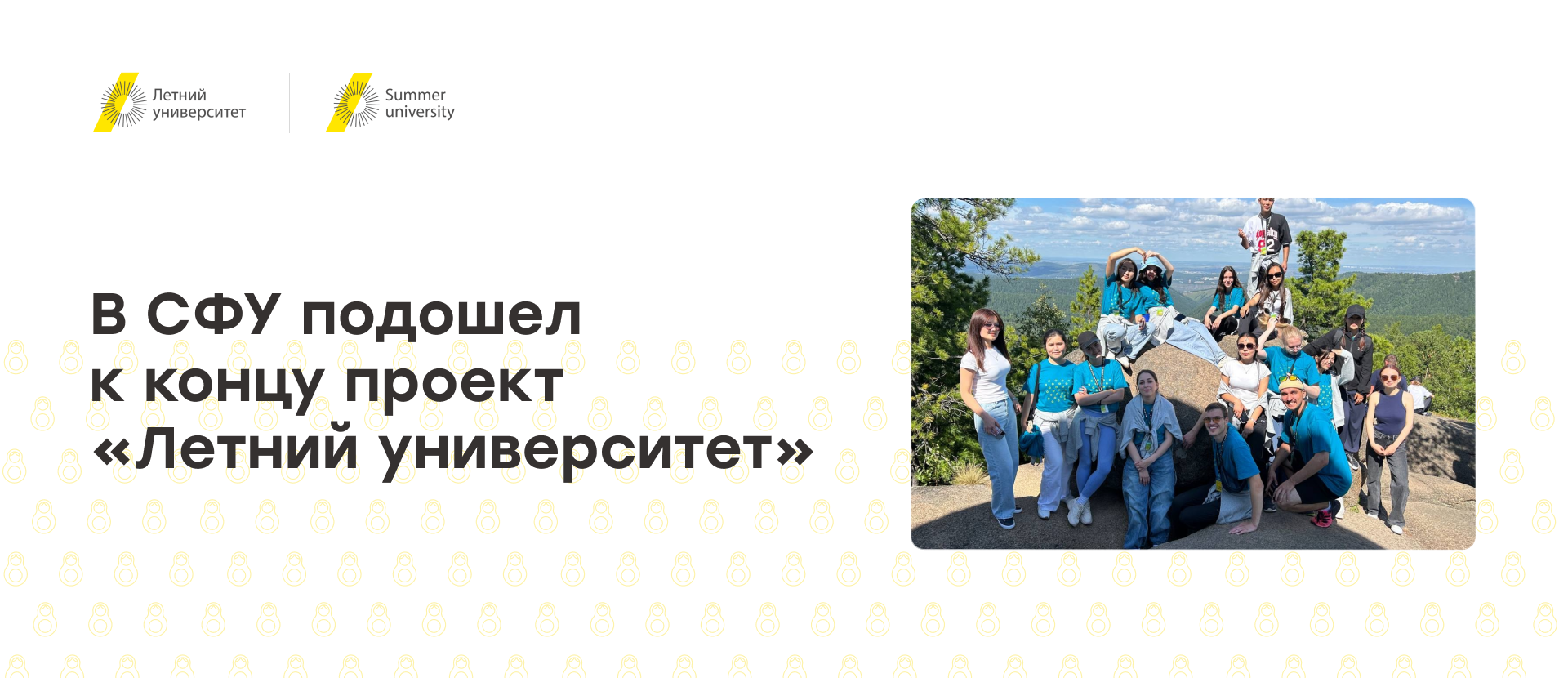 Летний университет

Summer university

В СФУ подошел к концу проект «Летний университет»